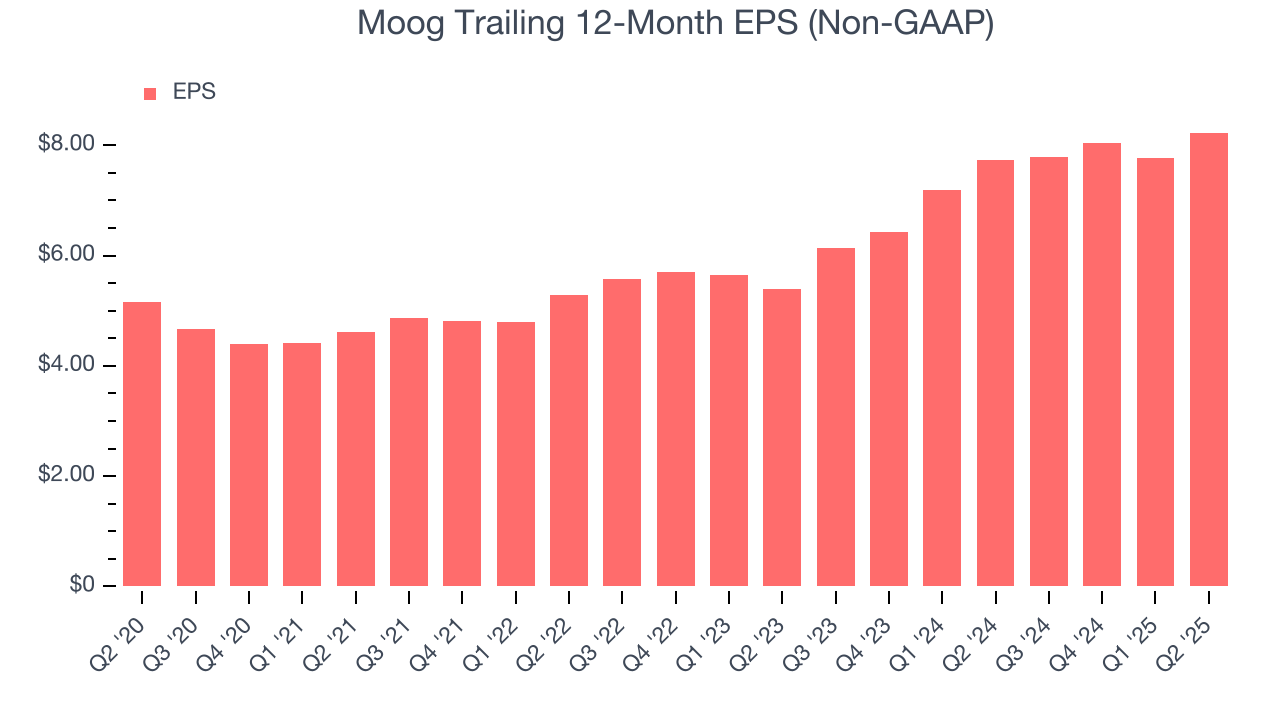 Moog Trailing 12-Month EPS (Non-GAAP)

EPS

$8.00
$6.00
$4.00
$2.00
$0

Q2 '20
Q3 '20
Q4 '20
Q1 '21
Q2 '21
Q3 '21
Q4 '21
Q1 '22
Q2 '22
Q3 '22
Q4 '22
Q1 '23
Q2 '23
Q3 '23
Q4 '23
Q1 '24
Q2 '24
Q3 '24
Q4 '24
Q1 '25
Q2 '25